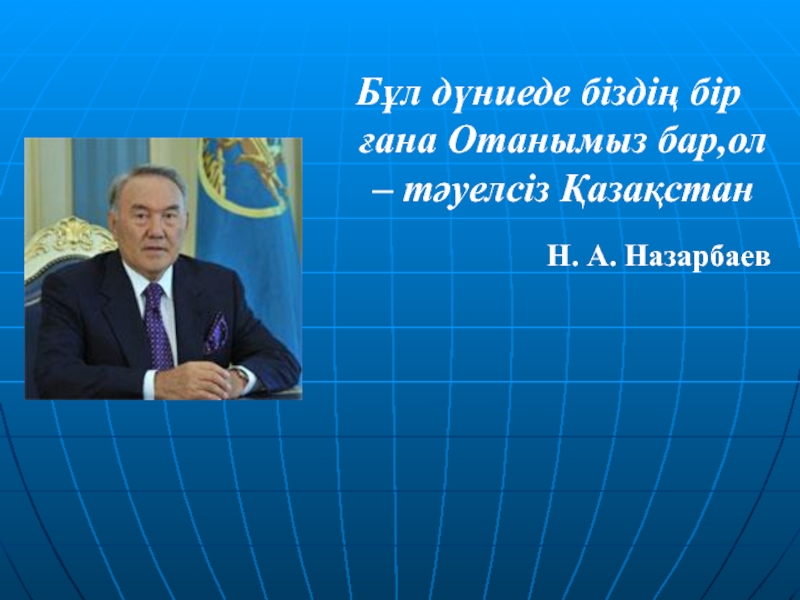 Бұл дүниеде біздің бір ғана Отанымыз бар,ол – тәуелсіз Қазақстан

Н. А. Назарбаев